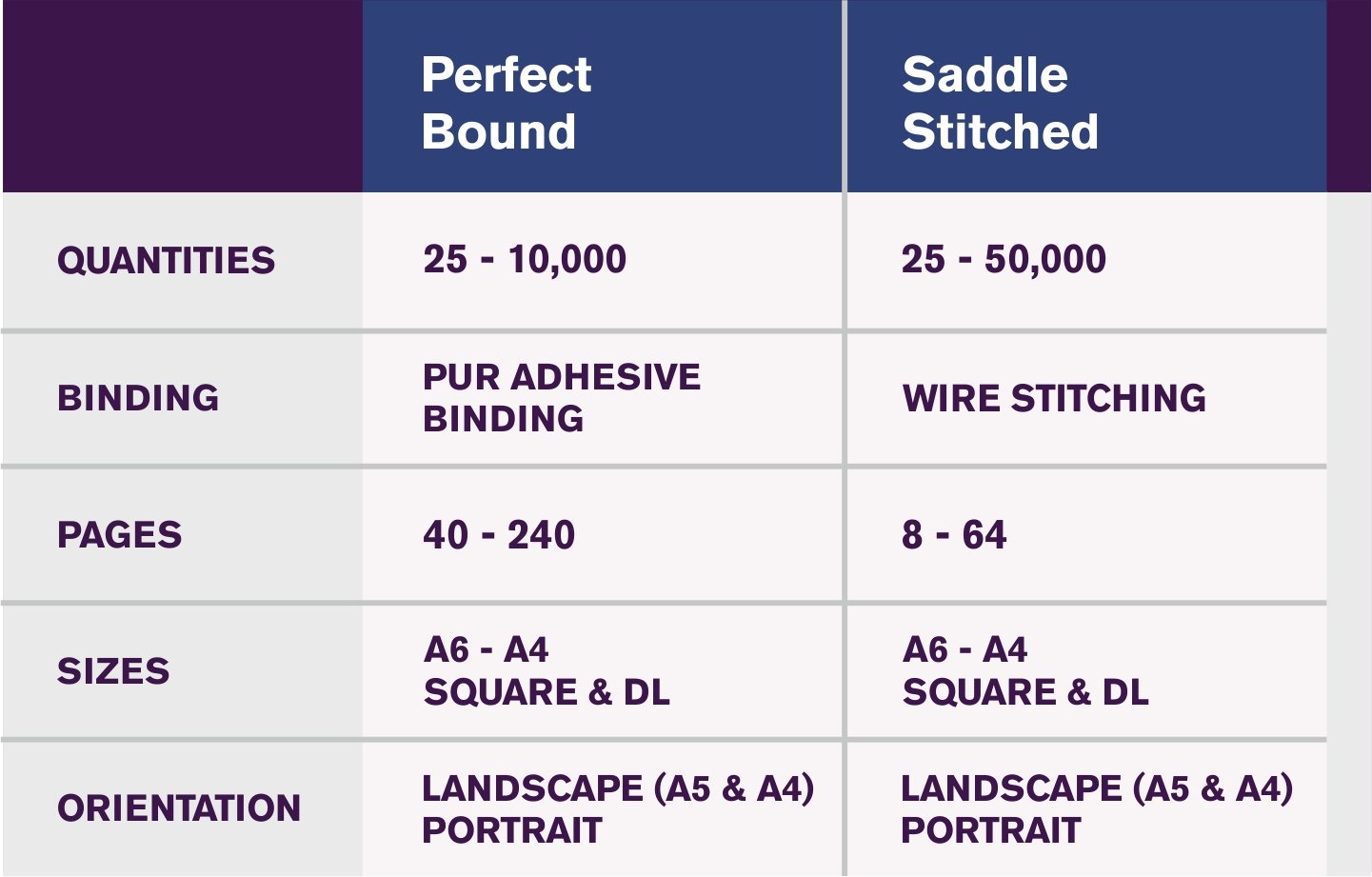 | | Perfect Bound | Saddle Stitched |
|---|---|---|
| QUANTITIES | 25 - 10,000 | 25 - 50,000 |
| BINDING | PUR ADHESIVE BINDING | WIRE STITCHING |
| PAGES | 40 - 240 | 8 - 64 |
| SIZES | A6 - A4 SQUARE & DL | A6 - A4 SQUARE & DL |
| ORIENTATION | LANDSCAPE (A5 & A4) PORTRAIT | LANDSCAPE (A5 & A4) PORTRAIT |